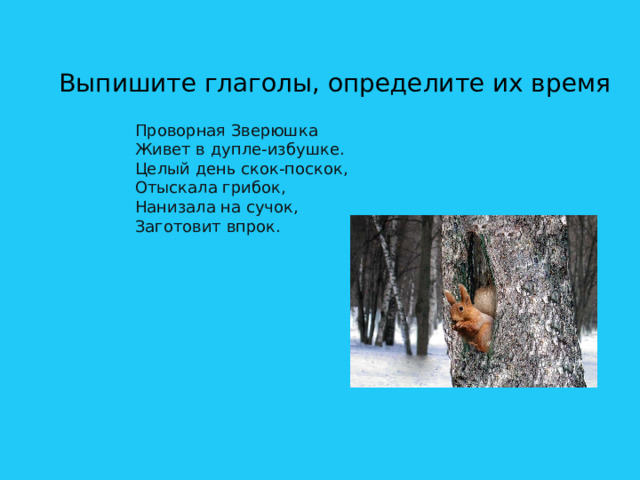 Выпишите глаголы, определите их время

Проворная Зверюшка
Живет в дупле-избушке.
Целый день скок-поскок,
Отыскала грибок,
Нанизала на сучок,
Заготовит впрок.